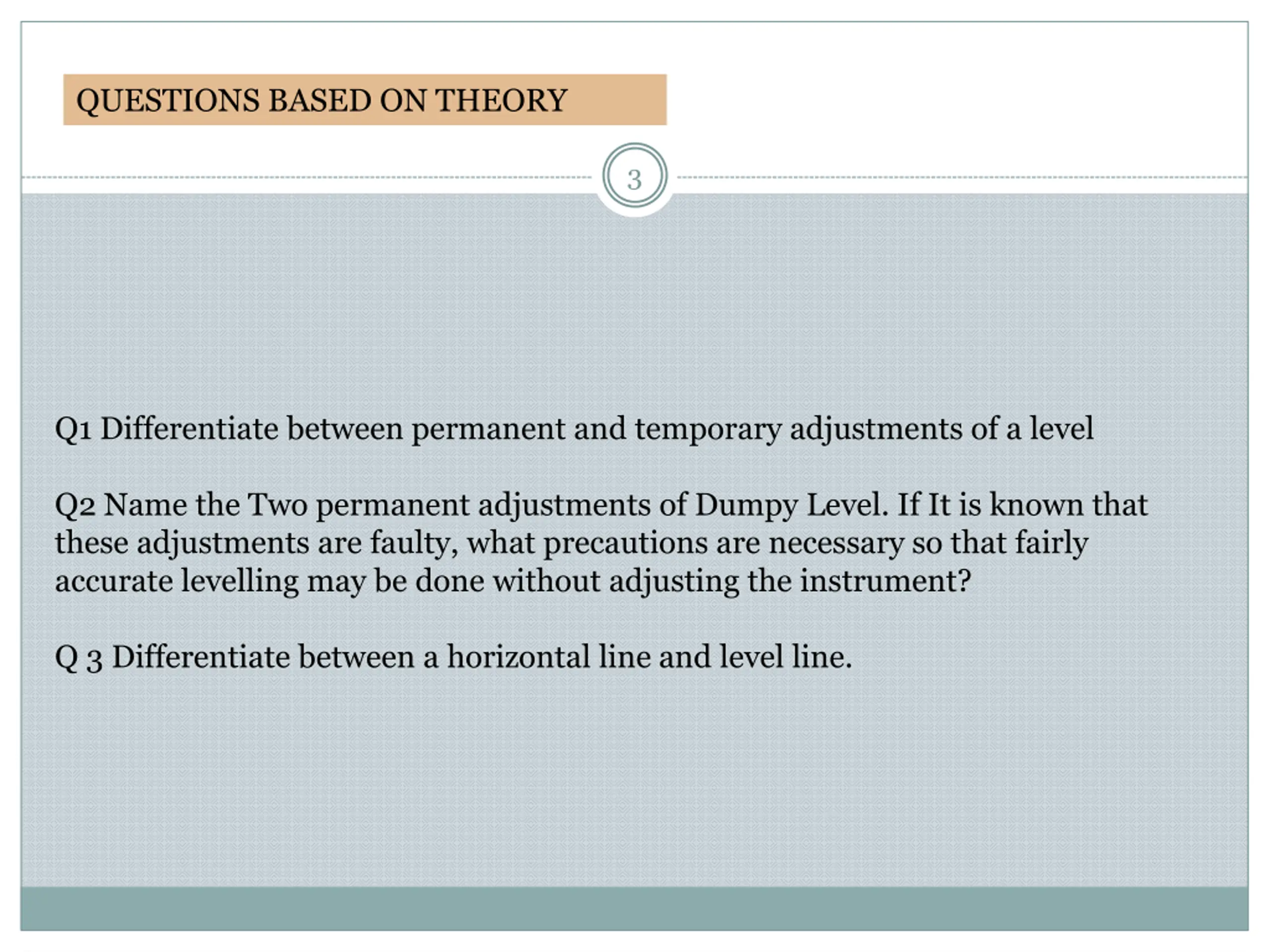 QUESTIONS BASED ON THEORY

3

Q1 Differentiate between permanent and temporary adjustments of a level

Q2 Name the Two permanent adjustments of Dumpy Level. If It is known that these adjustments are faulty, what precautions are necessary so that fairly accurate levelling may be done without adjusting the instrument?

Q 3 Differentiate between a horizontal line and level line.